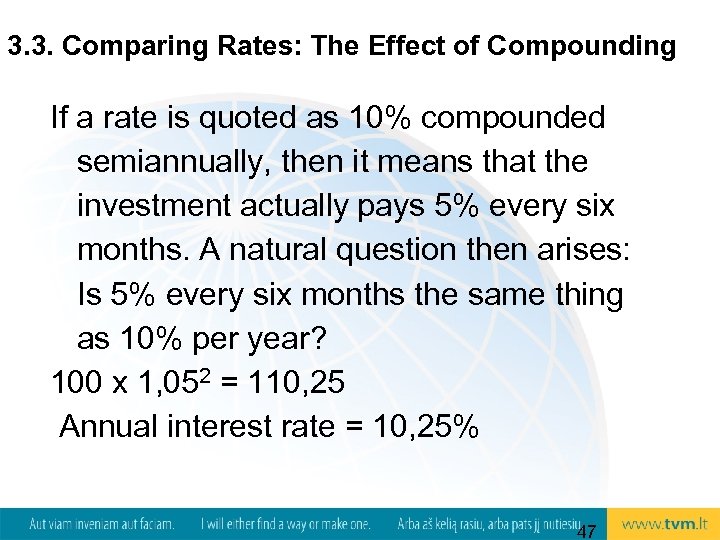 3.3. Comparing Rates: The Effect of Compounding

If a rate is quoted as 10% compounded semiannually, then it means that the investment actually pays 5% every six months. A natural question then arises: Is 5% every six months the same thing as 10% per year?

$100 \times 1,05^2 = 110,25$

Annual interest rate = 10,25%

Aut viam inveniam aut faciam. I will either find a way or make one. Arba aš kelią rasiu, arba pats jį nutiesiu. 47 www.tvm.lt